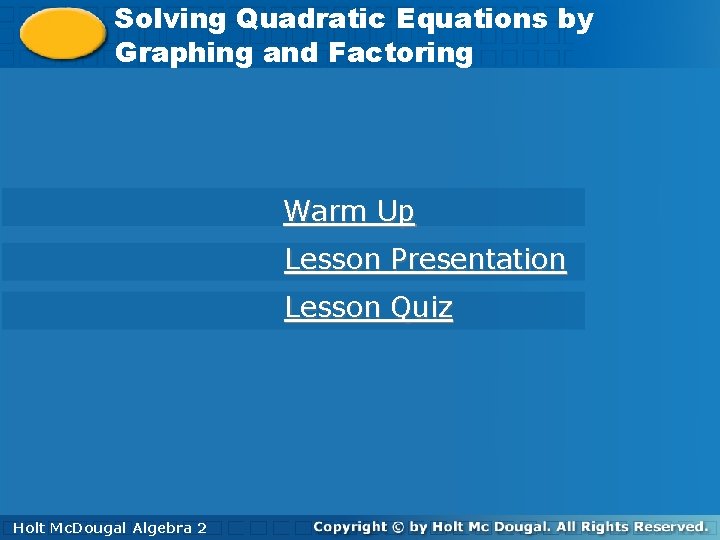 Solving Quadratic Equations by Graphing and Factoring

Warm Up

Lesson Presentation

Lesson Quiz

Holt McDougal Algebra 2

Copyright © by Holt Mc Dougal. All Rights Reserved.